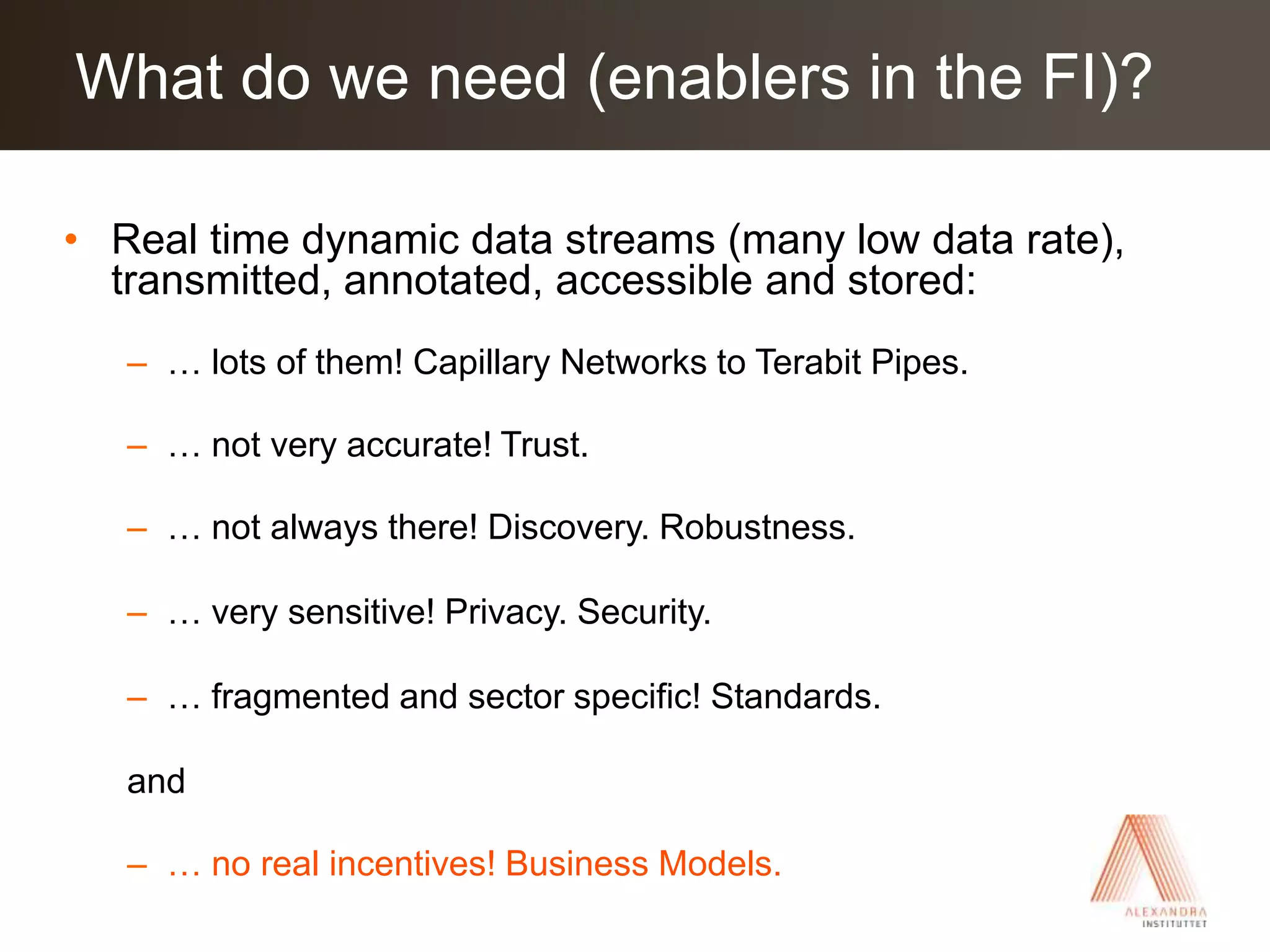 What do we need (enablers in the FI)?

• Real time dynamic data streams (many low data rate), transmitted, annotated, accessible and stored:

– … lots of them! Capillary Networks to Terabit Pipes.

– … not very accurate! Trust.

– … not always there! Discovery. Robustness.

– … very sensitive! Privacy. Security.

– … fragmented and sector specific! Standards.

and

– … no real incentives! Business Models.

ALEXANDRA INSTITUTTET